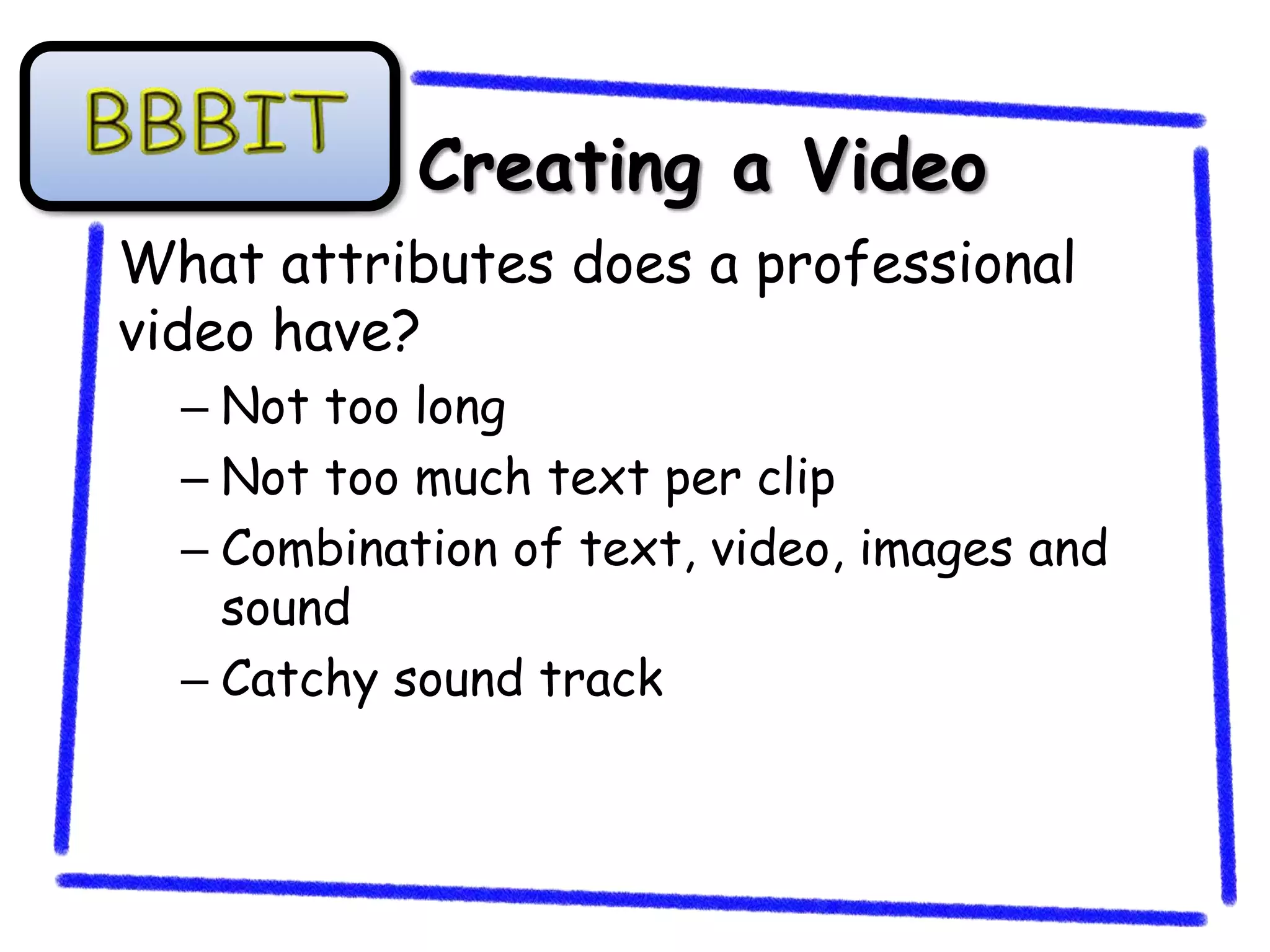 BBBIT

Creating a Video

What attributes does a professional video have?

– Not too long
– Not too much text per clip
– Combination of text, video, images and sound
– Catchy sound track